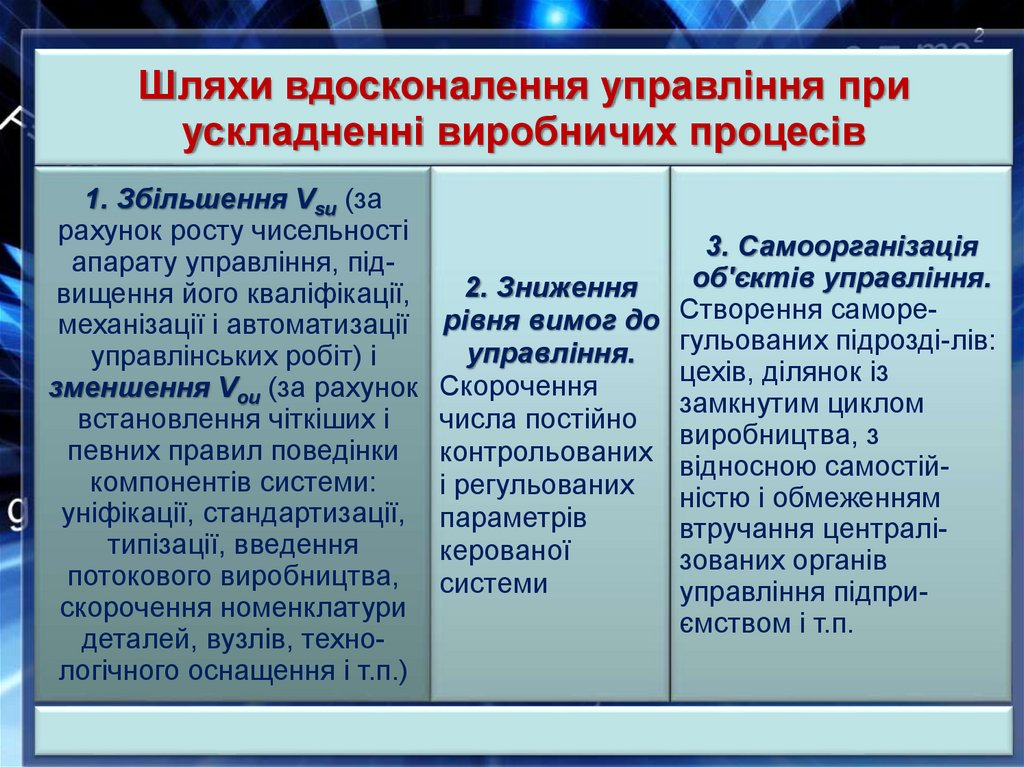 Шляхи вдосконалення управління при ускладненні виробничих процесів

1. Збільшення $V_{su}$ (за рахунок росту чисельності апарату управління, підвищення його кваліфікації, механізації і автоматизації управлінських робіт) і зменшення $V_{ou}$ (за рахунок встановлення чіткіших і певних правил поведінки компонентів системи: уніфікації, стандартизації, типізації, введення потокового виробництва, скорочення номенклатури деталей, вузлів, технологічного оснащення і т.п.)

2. Зниження рівня вимог до управління. Скорочення числа постійно контрольованих і регульованих параметрів керованої системи

3. Самоорганізація об'єктів управління. Створення саморегульованих підрозді-лів: цехів, ділянок із замкнутим циклом виробництва, з відносною самостійністю і обмеженням втручання централізованих органів управління підприємством і т.п.